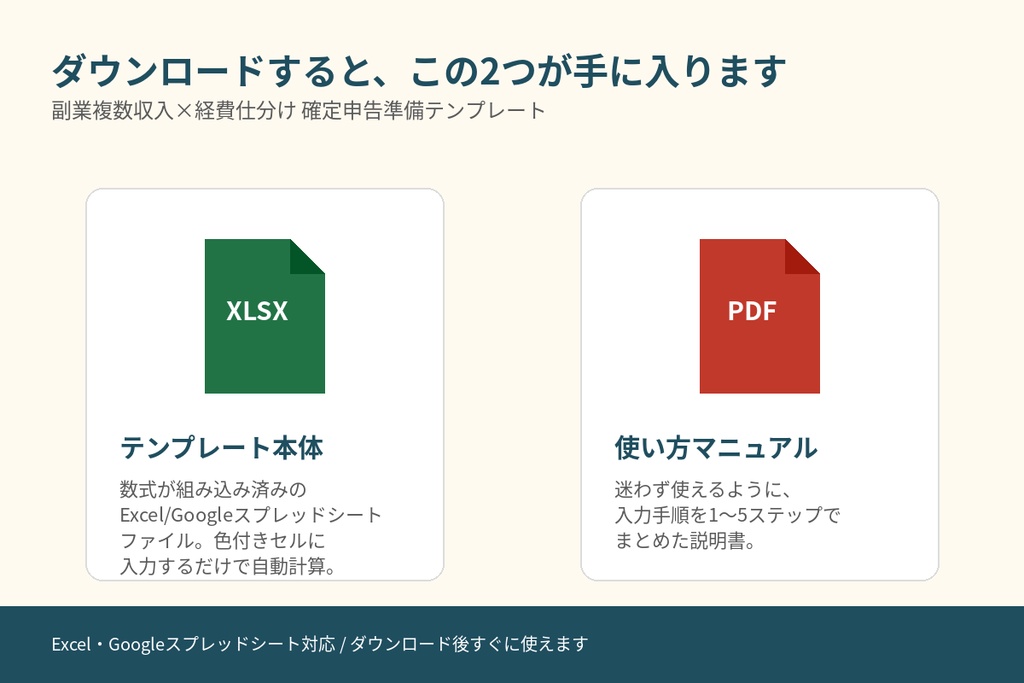 ダウンロードすると、この2つが手に入ります
副業複数収入×経費仕分け 確定申告準備テンプレート

XLSX

テンプレート本体

数式が組み込み済みのExcel/Googleスプレッドシートファイル。色付きセルに入力するだけで自動計算。

PDF

使い方マニュアル

迷わず使えるように、入力手順を1〜5ステップでまとめた説明書。

Excel・Googleスプレッドシート対応 / ダウンロード後すぐに使えます